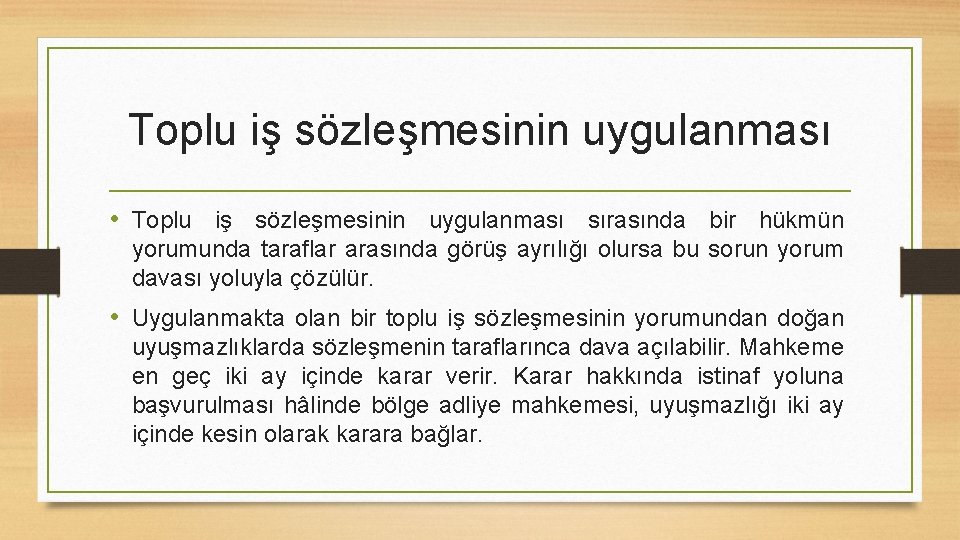 Toplu iş sözleşmesinin uygulanması

• Toplu iş sözleşmesinin uygulanması sırasında bir hükmün yorumunda taraflar arasında görüş ayrılığı olursa bu sorun yorum davası yoluyla çözülür.

• Uygulanmakta olan bir toplu iş sözleşmesinin yorumundan doğan uyuşmazlıklarda sözleşmenin taraflarınca dava açılabilir. Mahkeme en geç iki ay içinde karar verir. Karar hakkında istinaf yoluna başvurulması hâlinde bölge adliye mahkemesi, uyuşmazlığı iki ay içinde kesin olarak karara bağlar.